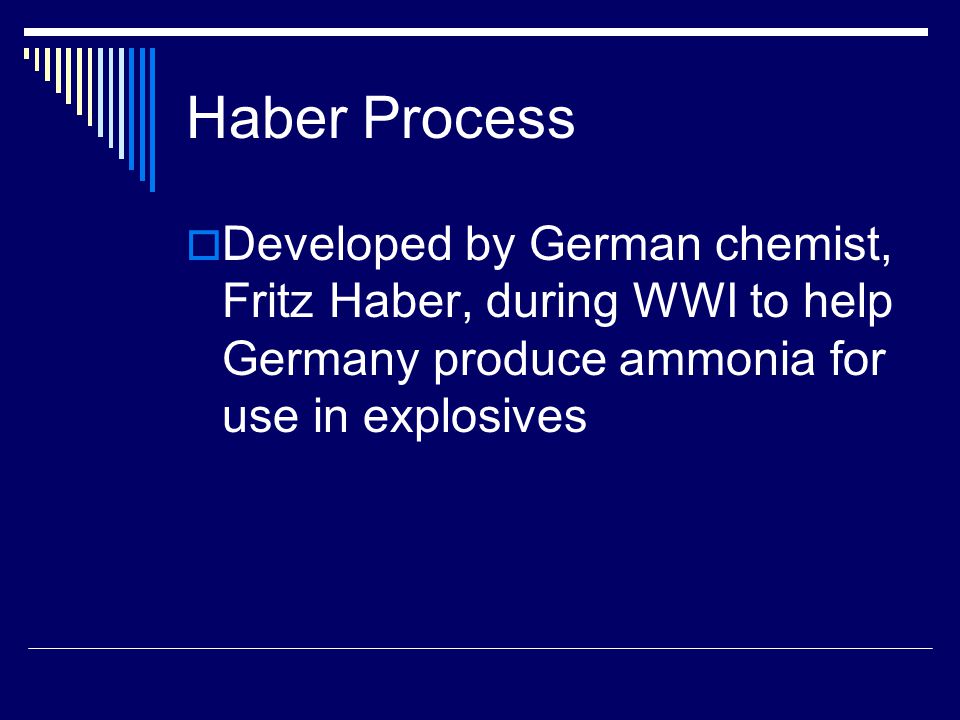 Haber Process

Developed by German chemist, Fritz Haber, during WWI to help Germany produce ammonia for use in explosives